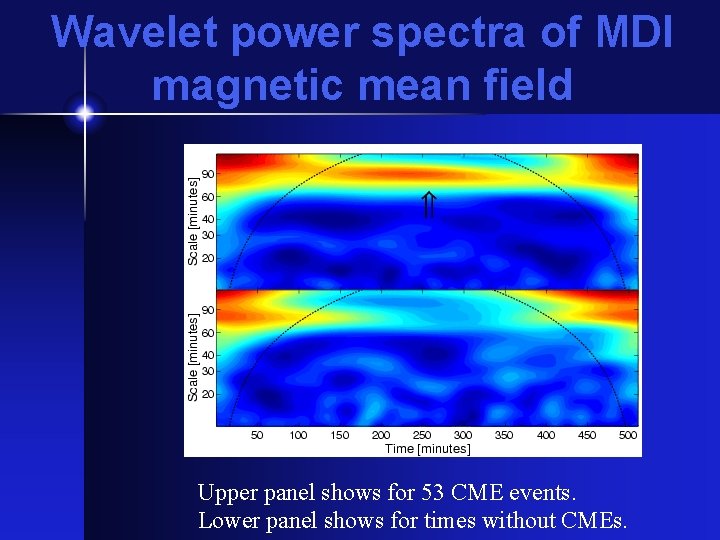 Wavelet power spectra of MDI magnetic mean field

Scale [minutes]
90
60
40
30
20

⇑

Scale [minutes]
90
60
40
30
20

50 100 150 200 250 300 350 400 450 500
Time [minutes]

Upper panel shows for 53 CME events.
Lower panel shows for times without CMEs.